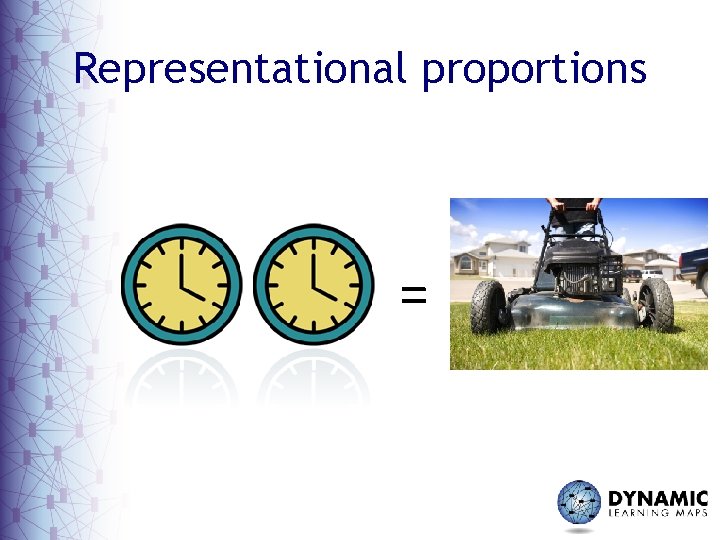 Representational proportions

=

DYNAMIC
LEARNING MAPS